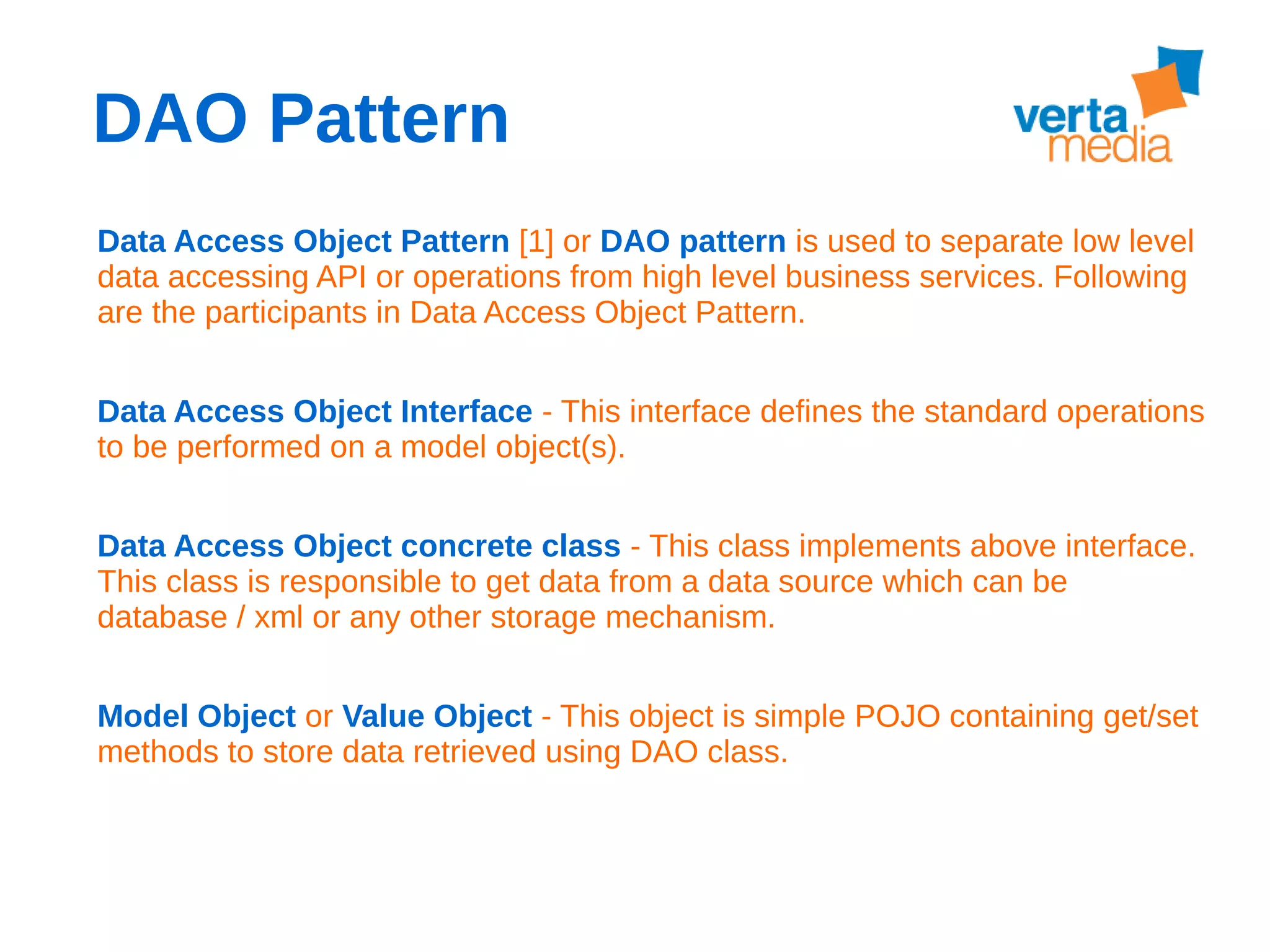 DAO Pattern

verta media

Data Access Object Pattern [1] or DAO pattern is used to separate low level data accessing API or operations from high level business services. Following are the participants in Data Access Object Pattern.

Data Access Object Interface - This interface defines the standard operations to be performed on a model object(s).

Data Access Object concrete class - This class implements above interface. This class is responsible to get data from a data source which can be database / xml or any other storage mechanism.

Model Object or Value Object - This object is simple POJO containing get/set methods to store data retrieved using DAO class.